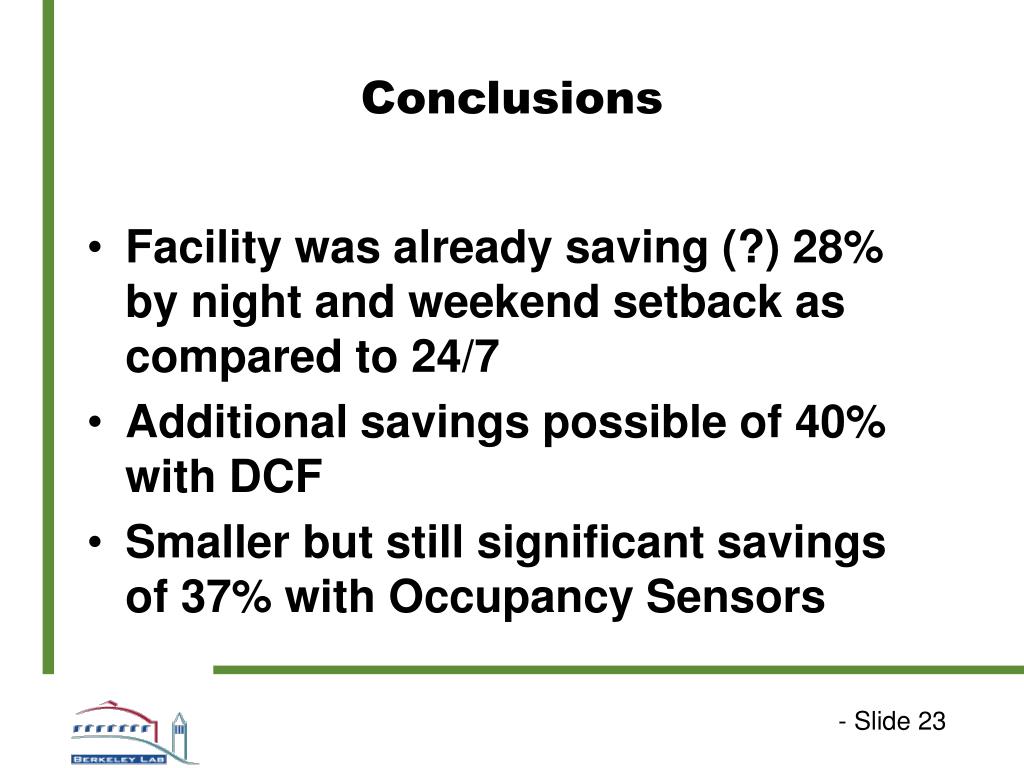 Conclusions

• Facility was already saving (?) 28% by night and weekend setback as compared to 24/7
• Additional savings possible of 40% with DCF
• Smaller but still significant savings of 37% with Occupancy Sensors

BERKELEY LAB

- Slide 23